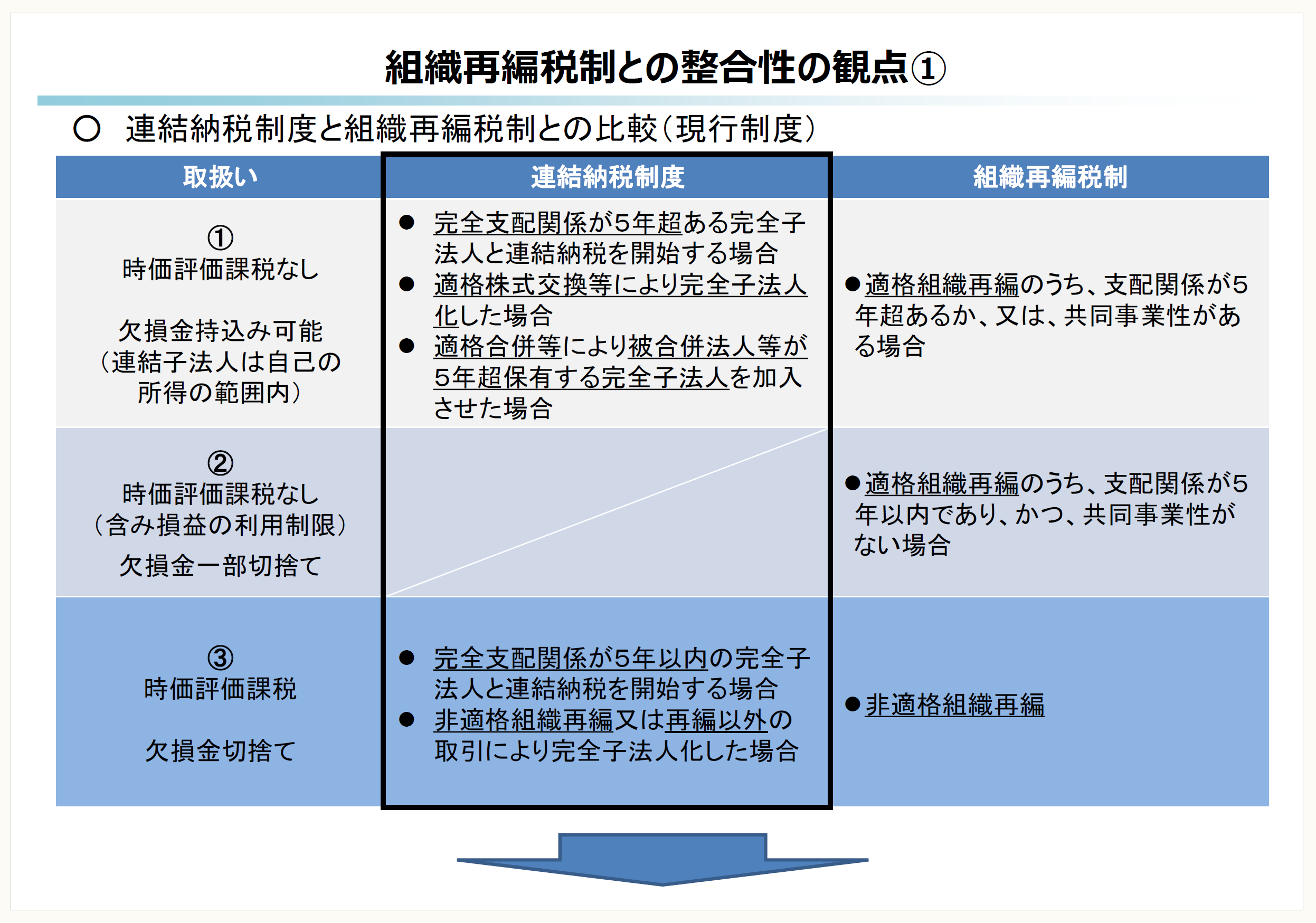 組織再編税制との整合性の観点①

○ 連結納税制度と組織再編税制との比較（現行制度）

| 取扱い | 連結納税制度 | 組織再編税制 |
|---|---|---|
| ① 時価評価課税なし 欠損金持込み可能（連結子法人は自己の所得の範囲内） | ● 完全支配関係が5年超ある完全子法人と連結納税を開始する場合 ● 適格株式交換等により完全子法人化した場合 ● 適格合併等により被合併法人等が5年超保有する完全子法人を加入させた場合 | ●適格組織再編のうち、支配関係が5年超あるか、又は、共同事業性がある場合 |
| ② 時価評価課税なし（含み損益の利用制限） 欠損金一部切捨て | | ●適格組織再編のうち、支配関係が5年以内であり、かつ、共同事業性がない場合 |
| ③ 時価評価課税 欠損金切捨て | ● 完全支配関係が5年以内の完全子法人と連結納税を開始する場合 ● 非適格組織再編又は再編以外の取引により完全子法人化した場合 | ●非適格組織再編 |